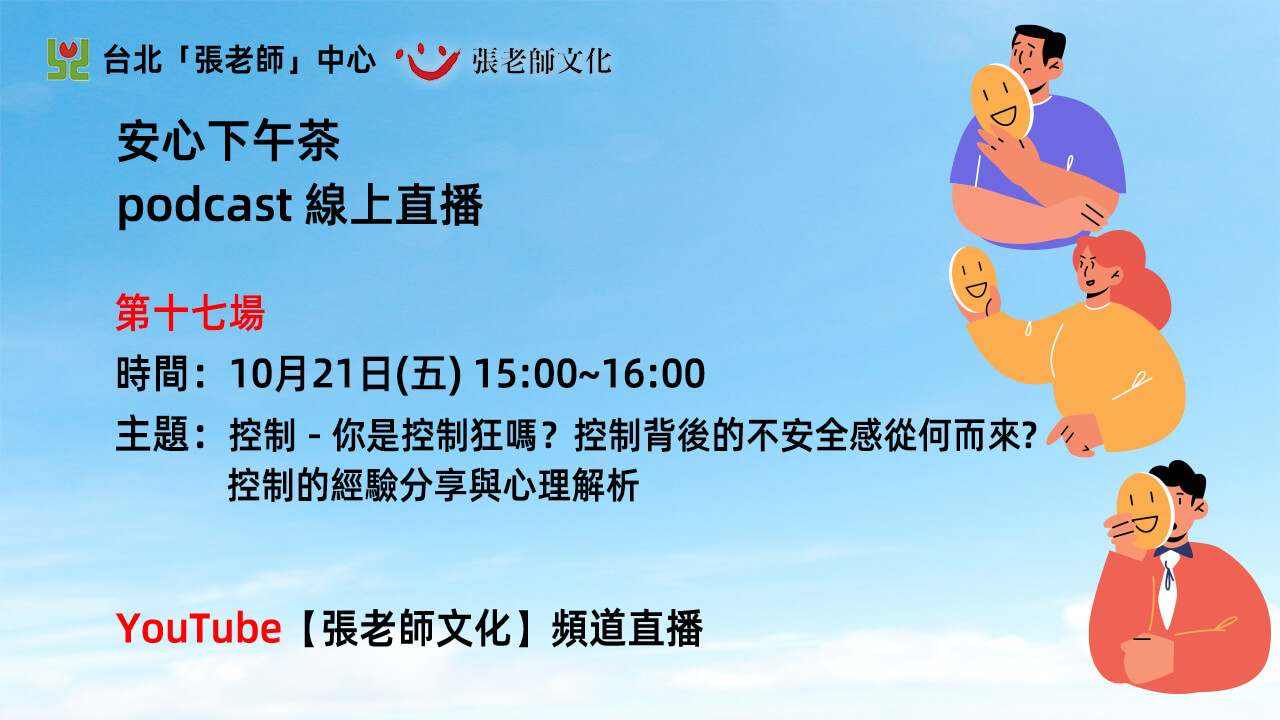 台北「張老師」中心 張老師文化

安心下午茶
podcast 線上直播

第十七場

時間：10月21日(五) 15:00~16:00

主題：控制 - 你是控制狂嗎？控制背後的不安全感從何而來?
控制的經驗分享與心理解析

YouTube【張老師文化】頻道直播